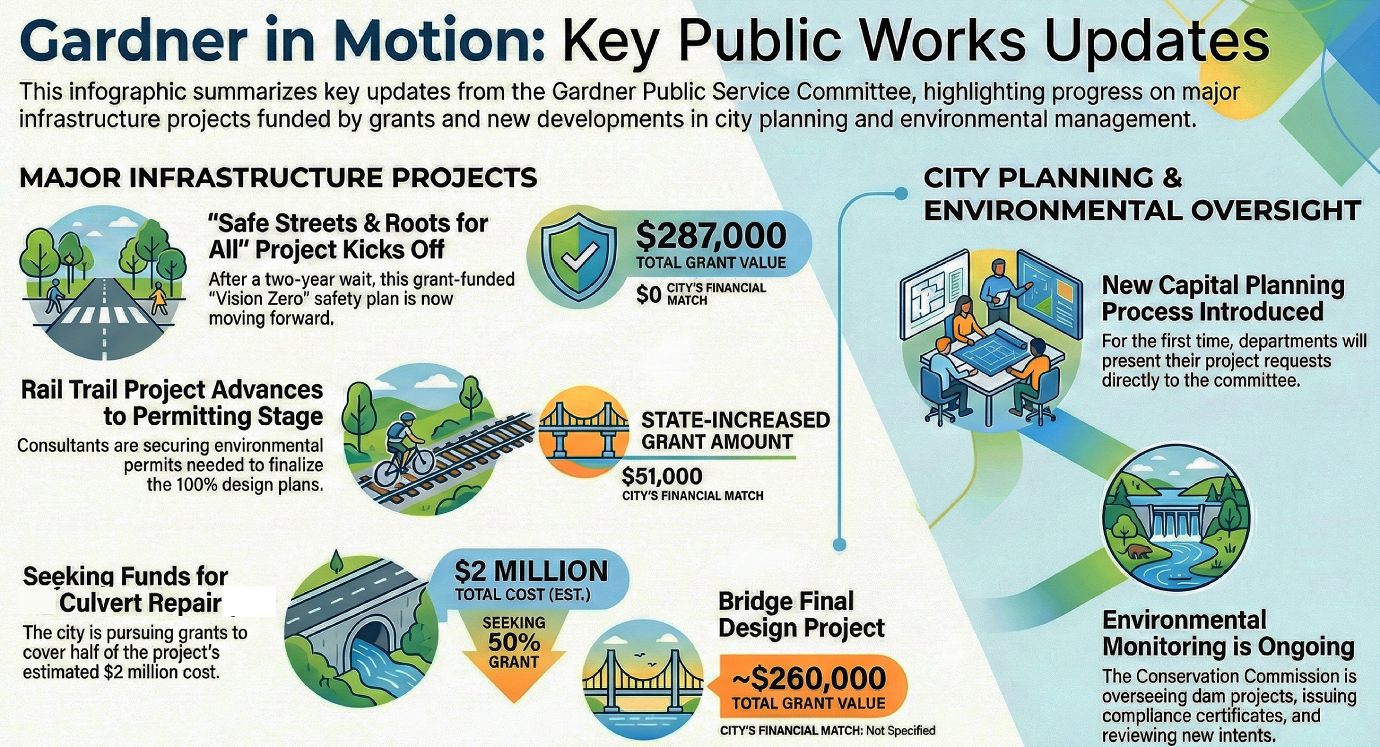 Gardner in Motion: Key Public Works Updates

This infographic summarizes key updates from the Gardner Public Service Committee, highlighting progress on major infrastructure projects funded by grants and new developments in city planning and environmental management.

MAJOR INFRASTRUCTURE PROJECTS

"Safe Streets & Roots for All" Project Kicks Off

After a two-year wait, this grant-funded "Vision Zero" safety plan is now moving forward.

$287,000
TOTAL GRANT VALUE
$0 CITY'S FINANCIAL MATCH

Rail Trail Project Advances to Permitting Stage

Consultants are securing environmental permits needed to finalize the 100% design plans.

STATE-INCREASED GRANT AMOUNT
$51,000
CITY'S FINANCIAL MATCH

Seeking Funds for Culvert Repair

The city is pursuing grants to cover half of the project's estimated $2 million cost.

$2 MILLION
TOTAL COST (EST.)
SEEKING 50% GRANT

Bridge Final Design Project

~$260,000
TOTAL GRANT VALUE
CITY'S FINANCIAL MATCH: Not Specified

CITY PLANNING & ENVIRONMENTAL OVERSIGHT

New Capital Planning Process Introduced

For the first time, departments will present their project requests directly to the committee.

Environmental Monitoring is Ongoing

The Conservation Commission is overseeing dam projects, issuing compliance certificates, and reviewing new intents.